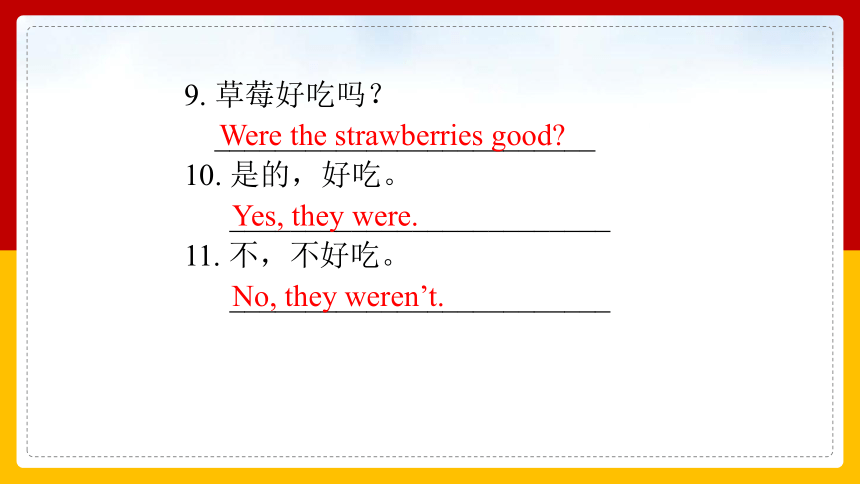 9. 草莓好吃吗？

Were the strawberries good?

10. 是的，好吃。

Yes, they were.

11. 不，不好吃。

No, they weren’t.